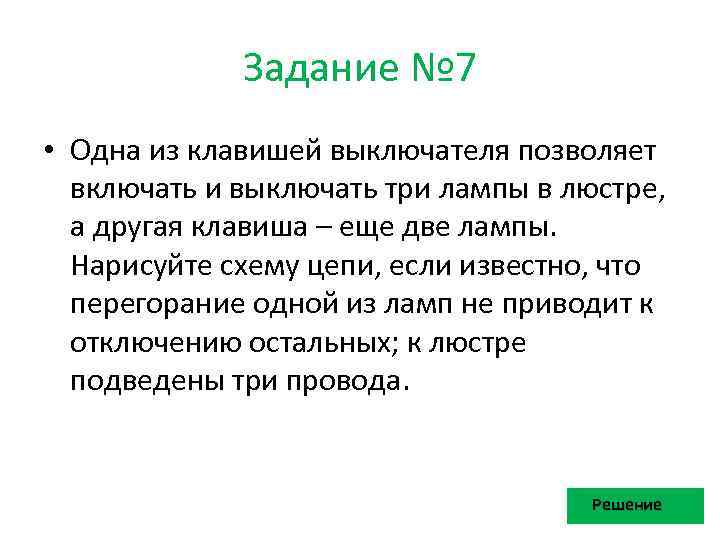 Задание №7

• Одна из клавишей выключателя позволяет включать и выключать три лампы в люстре, а другая клавиша – еще две лампы. Нарисуйте схему цепи, если известно, что перегорание одной из ламп не приводит к отключению остальных; к люстре подведены три провода.

Решение